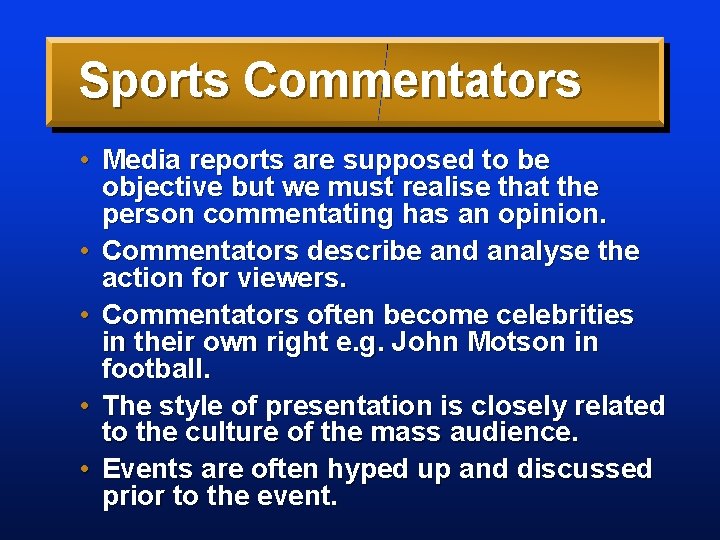 Sports Commentators

• Media reports are supposed to be objective but we must realise that the person commentating has an opinion.
• Commentators describe and analyse the action for viewers.
• Commentators often become celebrities in their own right e.g. John Motson in football.
• The style of presentation is closely related to the culture of the mass audience.
• Events are often hyped up and discussed prior to the event.